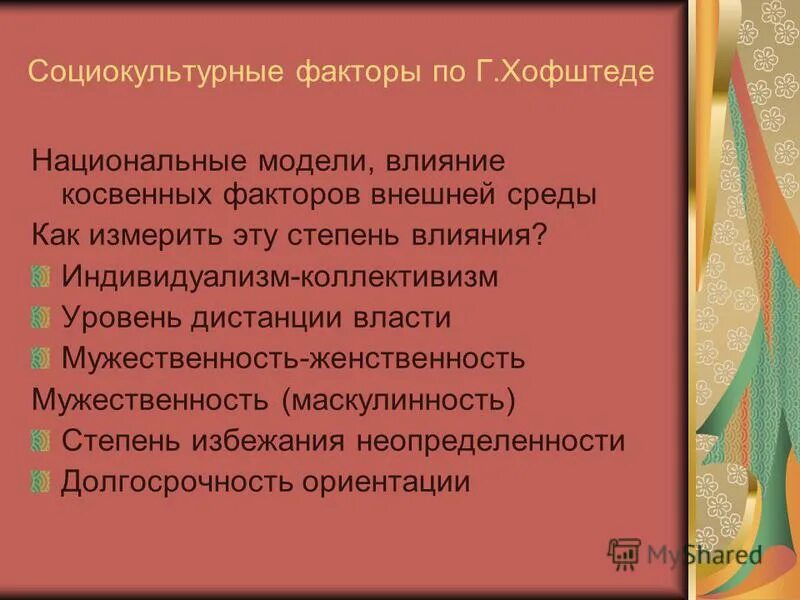 Социокультурные факторы по Г.Хофштеде

Национальные модели, влияние косвенных факторов внешней среды

Как измерить эту степень влияния?

Индивидуализм-коллективизм

Уровень дистанции власти

Мужественность-женственность

Мужественность (маскулинность)

Степень избежания неопределенности

Долгосрочность ориентации

MyShared